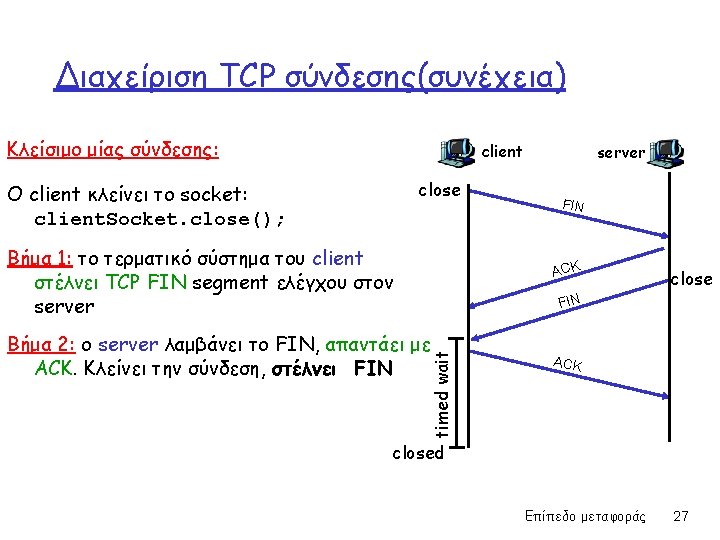 Διαχείριση TCP σύνδεσης(συνέχεια)

Κλείσιμο μίας σύνδεσης:

Ο client κλείνει το socket:
clientSocket.close();

Βήμα 1: το τερματικό σύστημα του client στέλνει TCP FIN segment ελέγχου στον server

Βήμα 2: ο server λαμβάνει το FIN, απαντάει με ACK. Κλείνει την σύνδεση, στέλνει FIN

client
server
close
FIN
ACK
close
FIN
ACK
timed wait
closed

Επίπεδο μεταφοράς 27